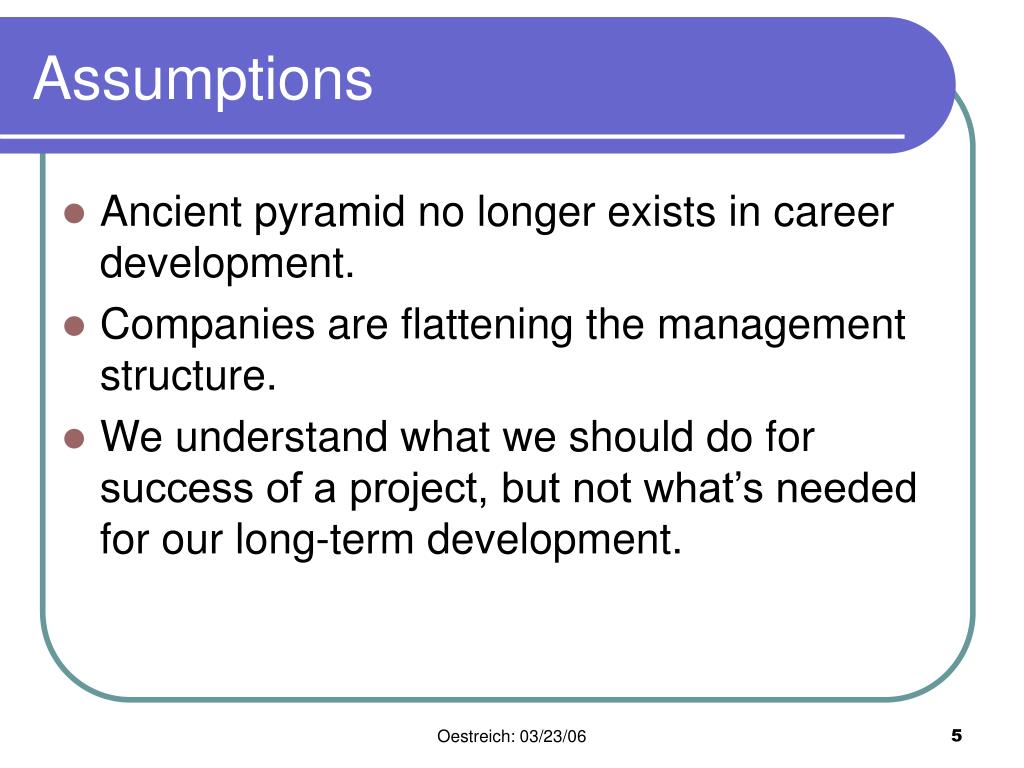 Assumptions

- Ancient pyramid no longer exists in career development.
- Companies are flattening the management structure.
- We understand what we should do for success of a project, but not what’s needed for our long-term development.

Oestreich: 03/23/06

5